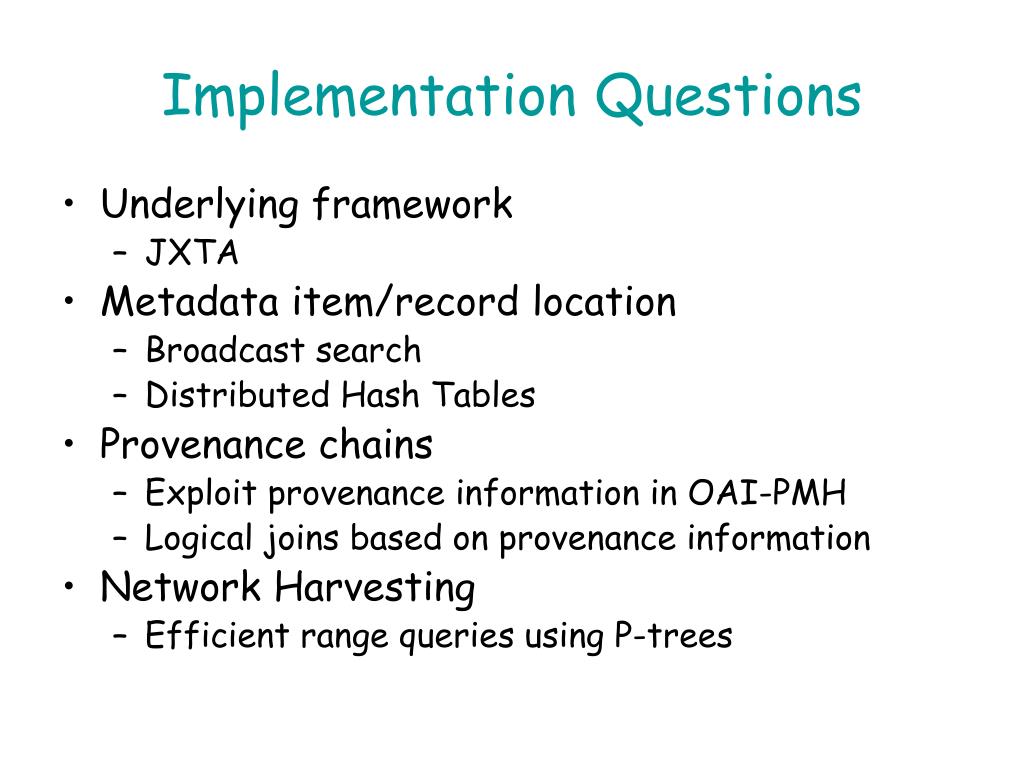 Implementation Questions

• Underlying framework
– JXTA
• Metadata item/record location
– Broadcast search
– Distributed Hash Tables
• Provenance chains
– Exploit provenance information in OAI-PMH
– Logical joins based on provenance information
• Network Harvesting
– Efficient range queries using P-trees